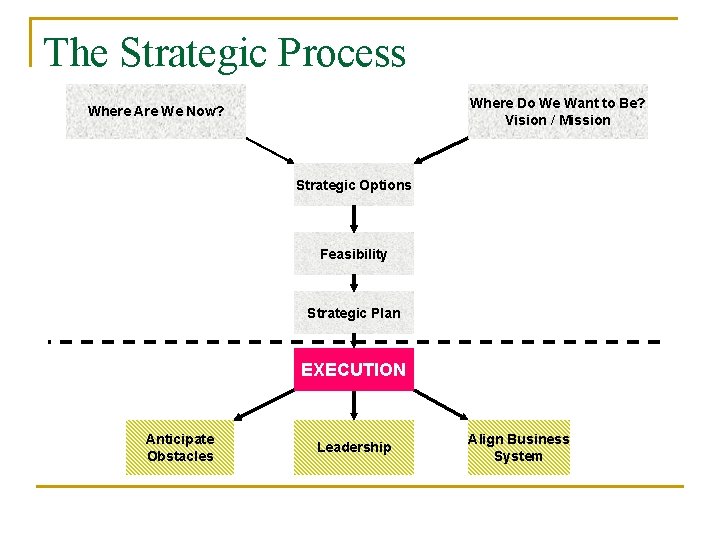 The Strategic Process

Where Are We Now?

Where Do We Want to Be?
Vision / Mission

Strategic Options

Feasibility

Strategic Plan

EXECUTION

Anticipate Obstacles

Leadership

Align Business System